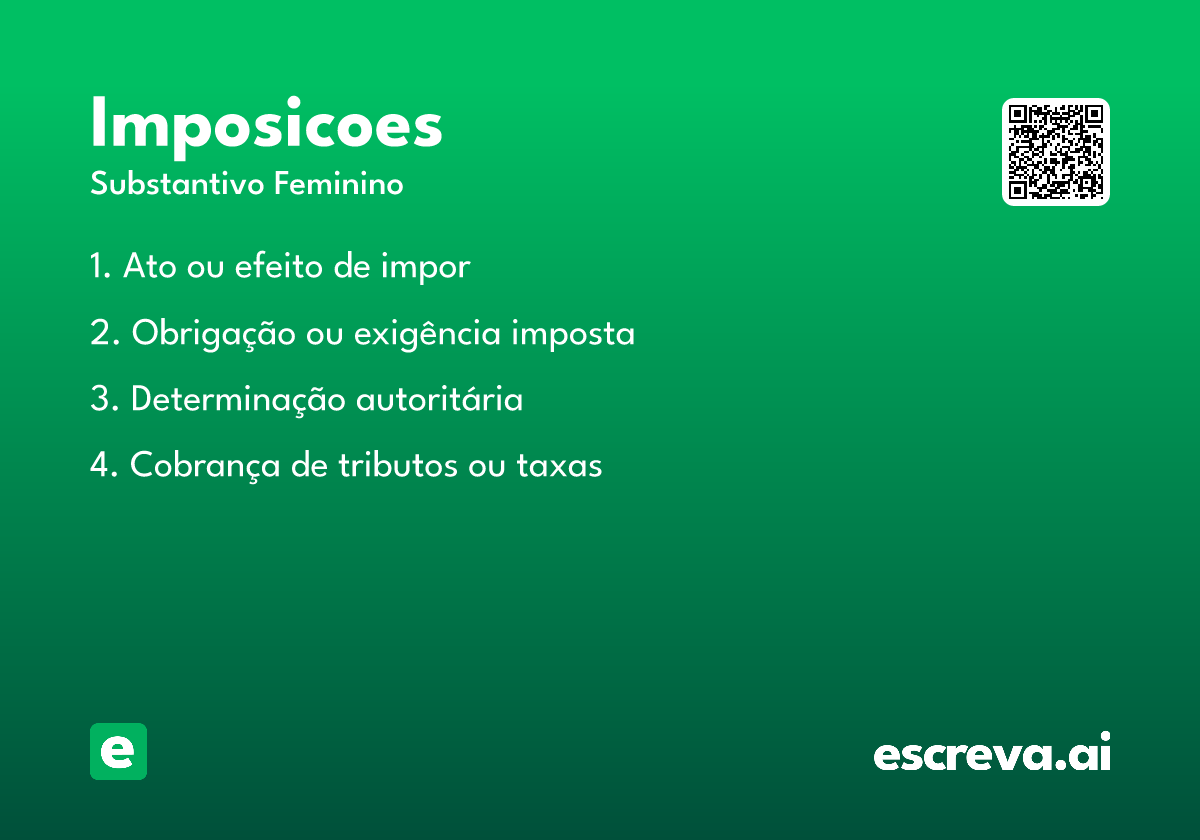 Imposicoes
Substantivo Feminino

1. Ato ou efeito de impor

2. Obrigação ou exigência imposta

3. Determinação autoritária

4. Cobrança de tributos ou taxas

e

escreva.ai